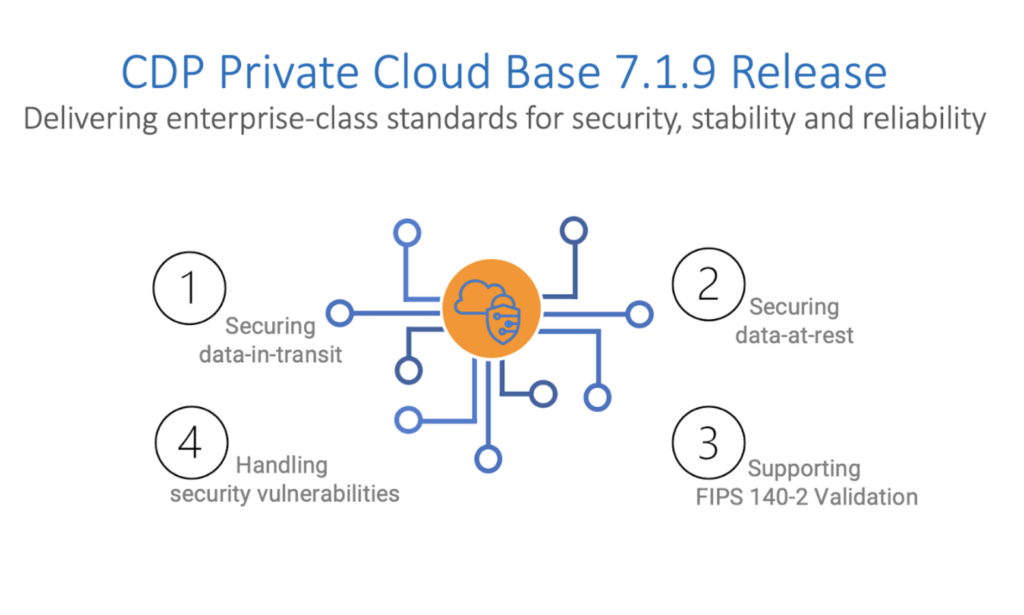 CDP Private Cloud Base 7.1.9 Release

Delivering enterprise-class standards for security, stability and reliability

1
Securing data-in-transit

2
Securing data-at-rest

4
Handling security vulnerabilities

3
Supporting FIPS 140-2 Validation